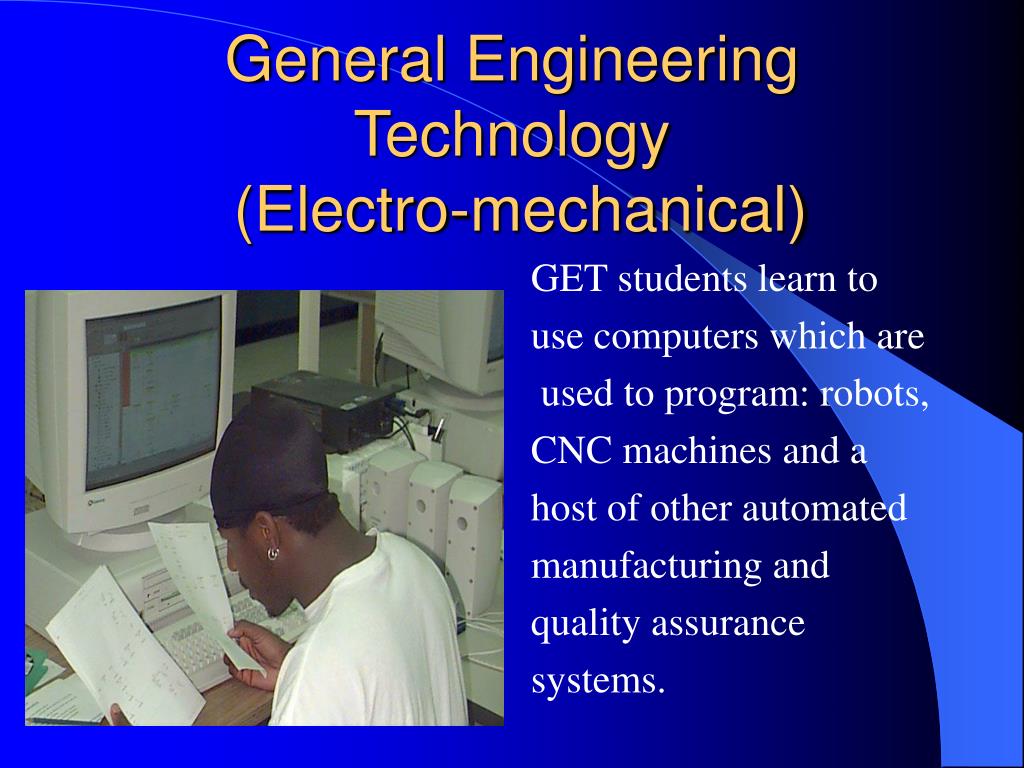 General Engineering Technology (Electro-mechanical)

GET students learn to use computers which are used to program: robots, CNC machines and a host of other automated manufacturing and quality assurance systems.